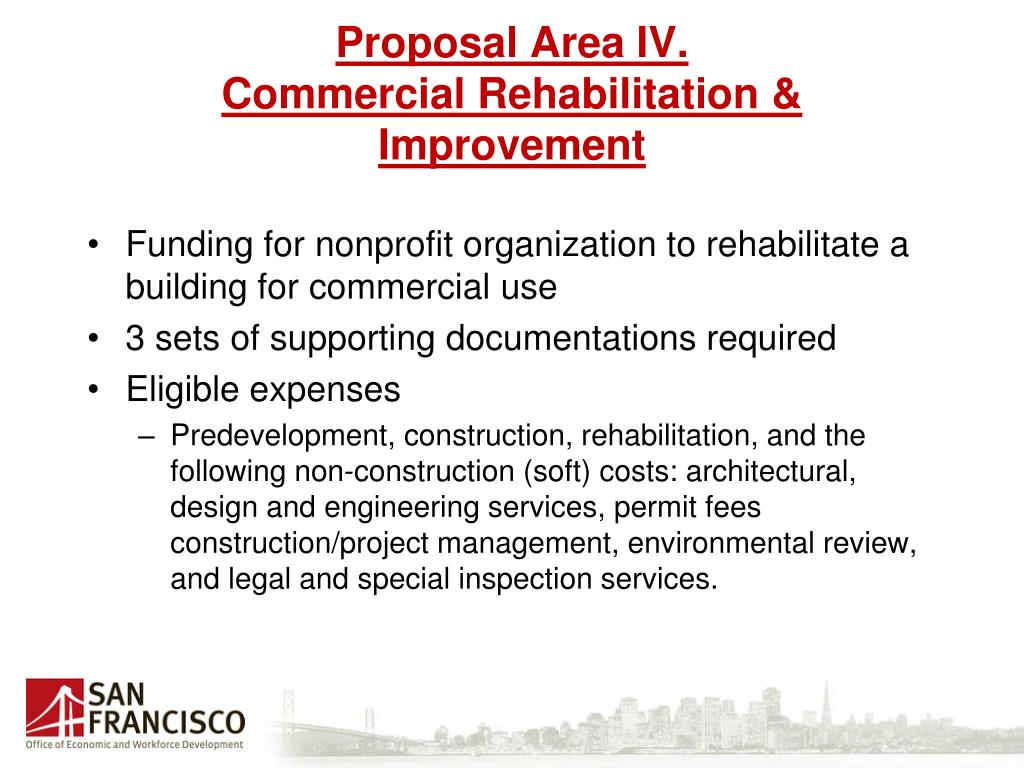 Proposal Area IV.
Commercial Rehabilitation & Improvement

• Funding for nonprofit organization to rehabilitate a building for commercial use
• 3 sets of supporting documentations required
• Eligible expenses
– Predevelopment, construction, rehabilitation, and the following non-construction (soft) costs: architectural, design and engineering services, permit fees construction/project management, environmental review, and legal and special inspection services.

SAN FRANCISCO
Office of Economic and Workforce Development